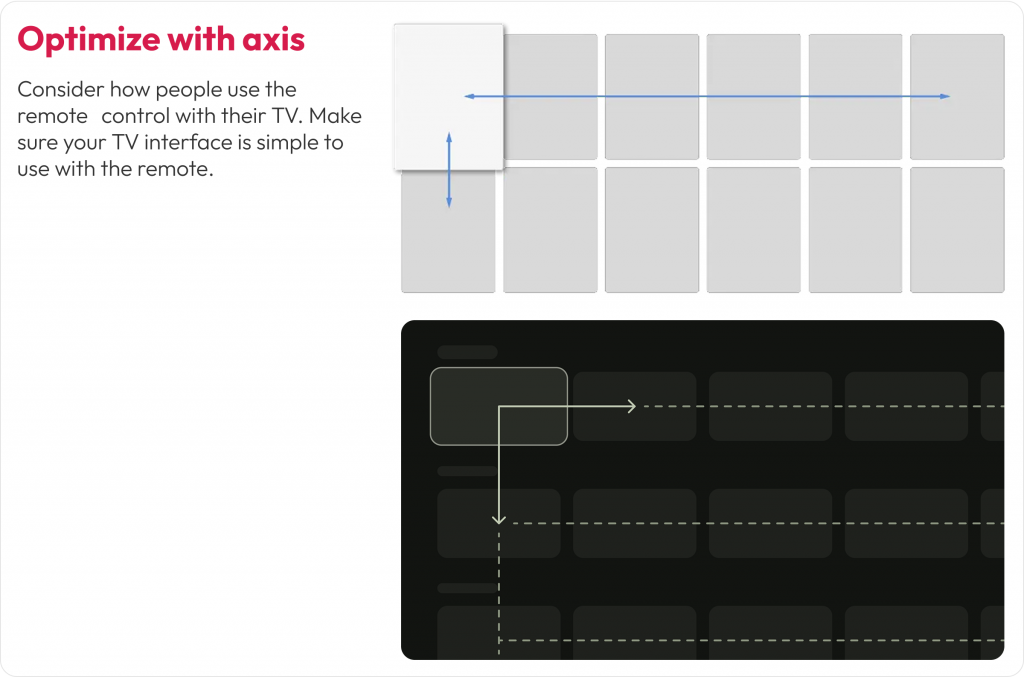 Optimize with axis

Consider how people use the remote control with their TV. Make sure your TV interface is simple to use with the remote.